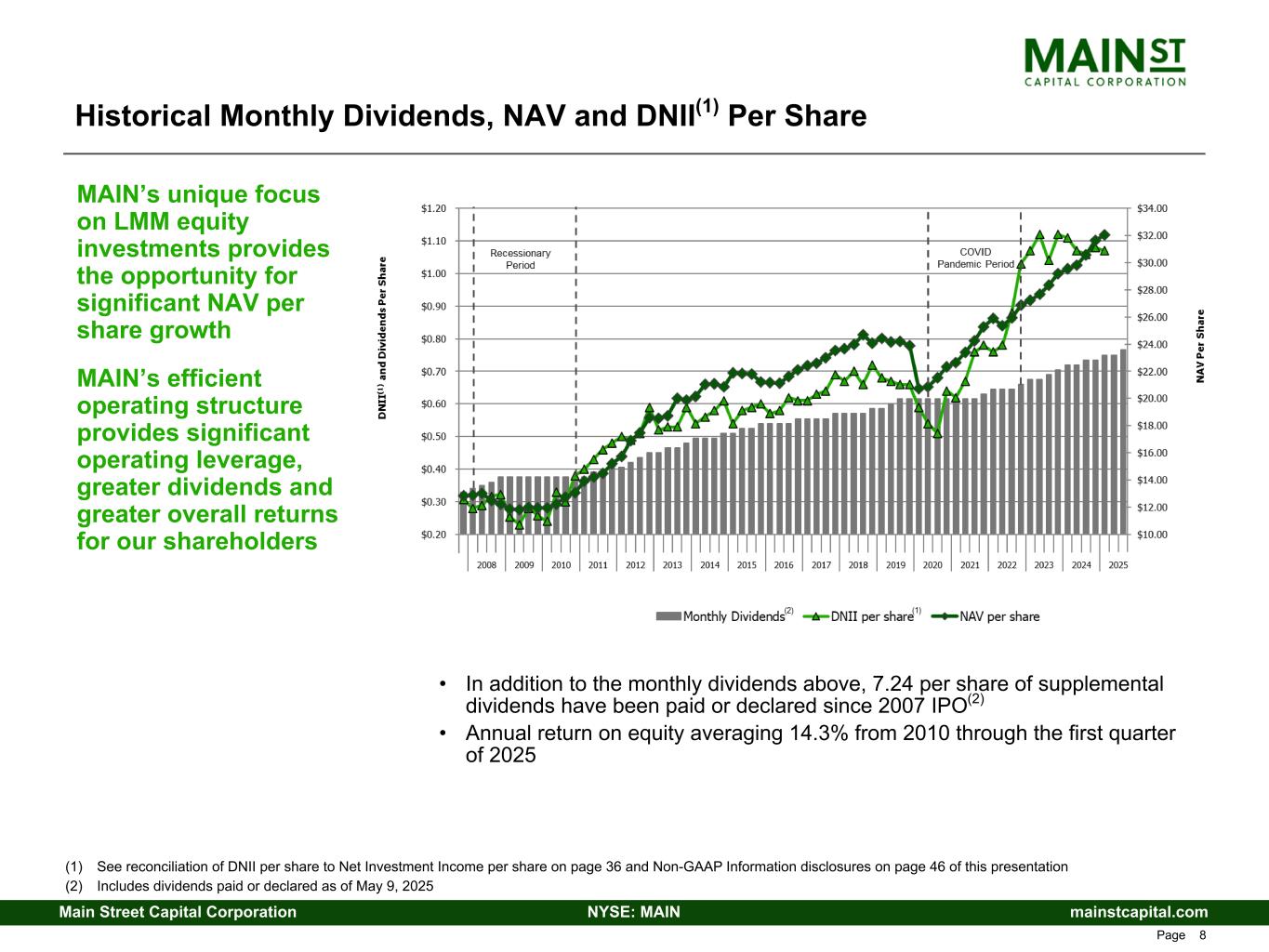 MAIN ST
CAPITAL CORPORATION

Historical Monthly Dividends, NAV and DNII$^{(1)}$ Per Share

MAIN's unique focus on LMM equity investments provides the opportunity for significant NAV per share growth

MAIN's efficient operating structure provides significant operating leverage, greater dividends and greater overall returns for our shareholders

DNII$^{(1)}$ and Dividends Per Share

$1.20
$1.10
$1.00
$0.90
$0.80
$0.70
$0.60
$0.50
$0.40
$0.30
$0.20

Recessionary Period

COVID Pandemic Period

$34.00
$32.00
$30.00
$28.00
$26.00
$24.00
$22.00
$20.00
$18.00
$16.00
$14.00
$12.00
$10.00

NAV Per Share

2008 2009 2010 2011 2012 2013 2014 2015 2016 2017 2018 2019 2020 2021 2022 2023 2024 2025

Monthly Dividends$^{(2)}$ DNII per share$^{(1)}$ NAV per share

• In addition to the monthly dividends above, 7.24 per share of supplemental dividends have been paid or declared since 2007 IPO$^{(2)}$

• Annual return on equity averaging 14.3% from 2010 through the first quarter of 2025

(1) See reconciliation of DNII per share to Net Investment Income per share on page 36 and Non-GAAP Information disclosures on page 46 of this presentation
(2) Includes dividends paid or declared as of May 9, 2025

Main Street Capital Corporation NYSE: MAIN mainstcapital.com

Page 8